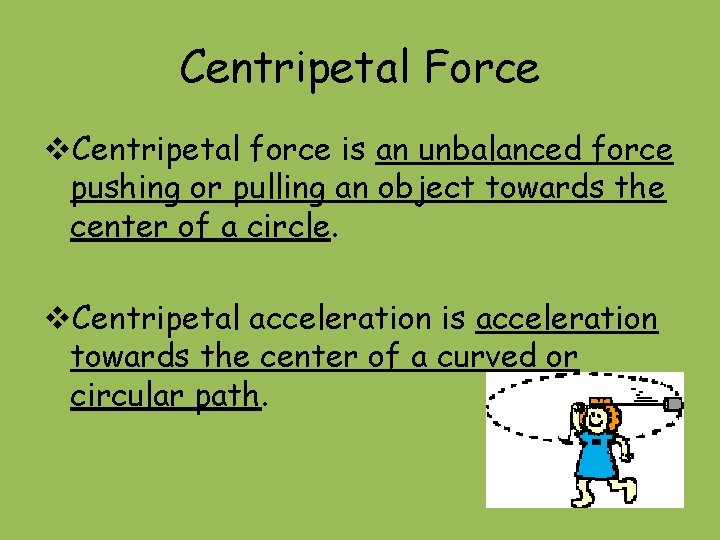 Centripetal Force

❖Centripetal force is an unbalanced force pushing or pulling an object towards the center of a circle.

❖Centripetal acceleration is acceleration towards the center of a curved or circular path.